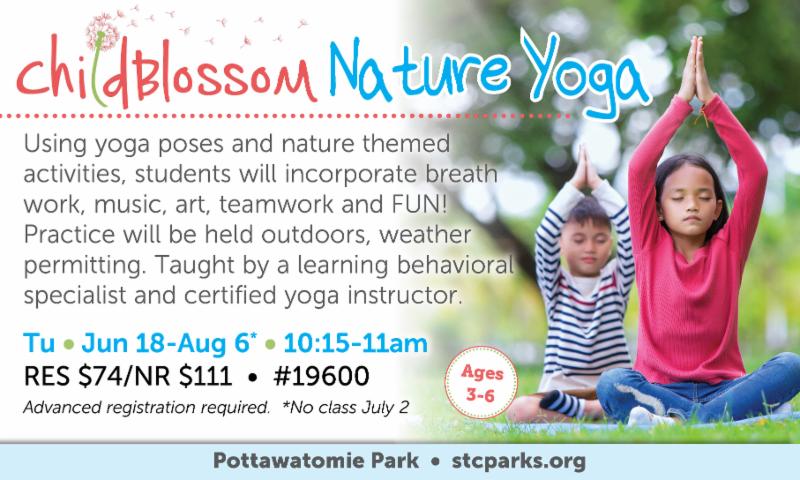 childBlossom Nature Yoga

Using yoga poses and nature themed activities, students will incorporate breath work, music, art, teamwork and FUN! Practice will be held outdoors, weather permitting. Taught by a learning behavioral specialist and certified yoga instructor.

Tu • Jun 18-Aug 6* • 10:15-11am
RES $74/NR $111 • #19600
Advanced registration required. *No class July 2

Ages 3-6

Pottawatomie Park • stcparks.org